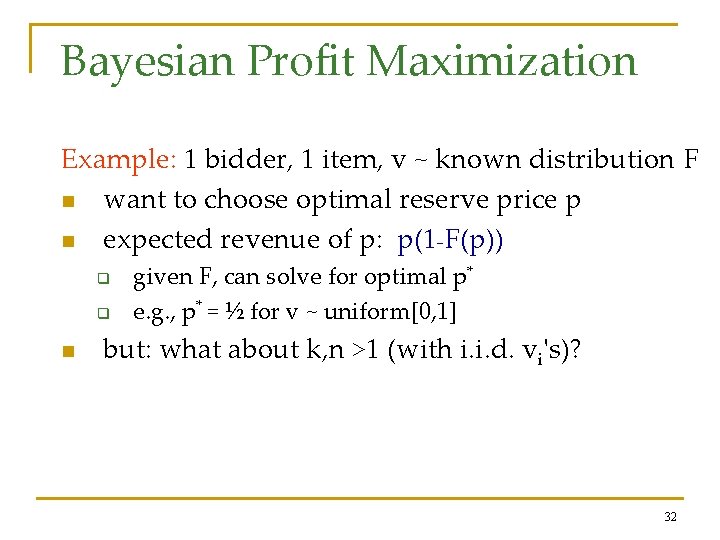 Bayesian Profit Maximization

Example: 1 bidder, 1 item, v ~ known distribution F

- want to choose optimal reserve price p
- expected revenue of p: p(1-F(p))
  - given F, can solve for optimal $p^*$
  - e.g., $p^*$ = ½ for v ~ uniform[0,1]
- but: what about k,n >1 (with i.i.d. $v_i$'s)?

32